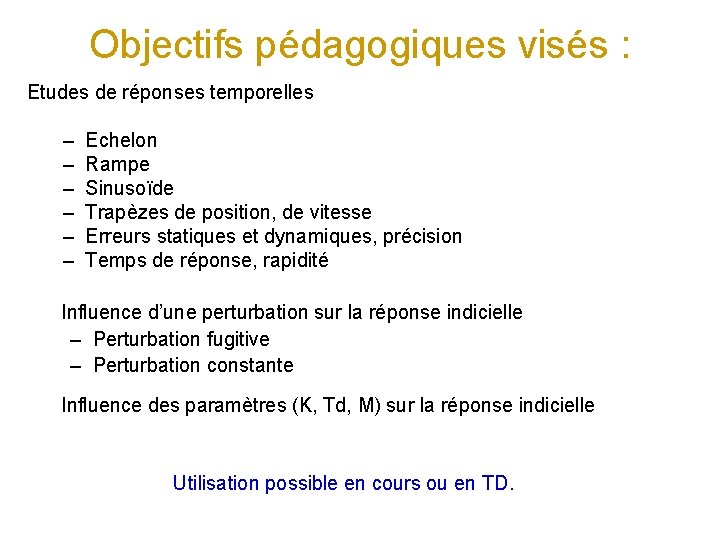 Objectifs pédagogiques visés :

Etudes de réponses temporelles

– Echelon
– Rampe
– Sinusoïde
– Trapèzes de position, de vitesse
– Erreurs statiques et dynamiques, précision
– Temps de réponse, rapidité

Influence d'une perturbation sur la réponse indicielle
– Perturbation fugitive
– Perturbation constante

Influence des paramètres (K, Td, M) sur la réponse indicielle

Utilisation possible en cours ou en TD.